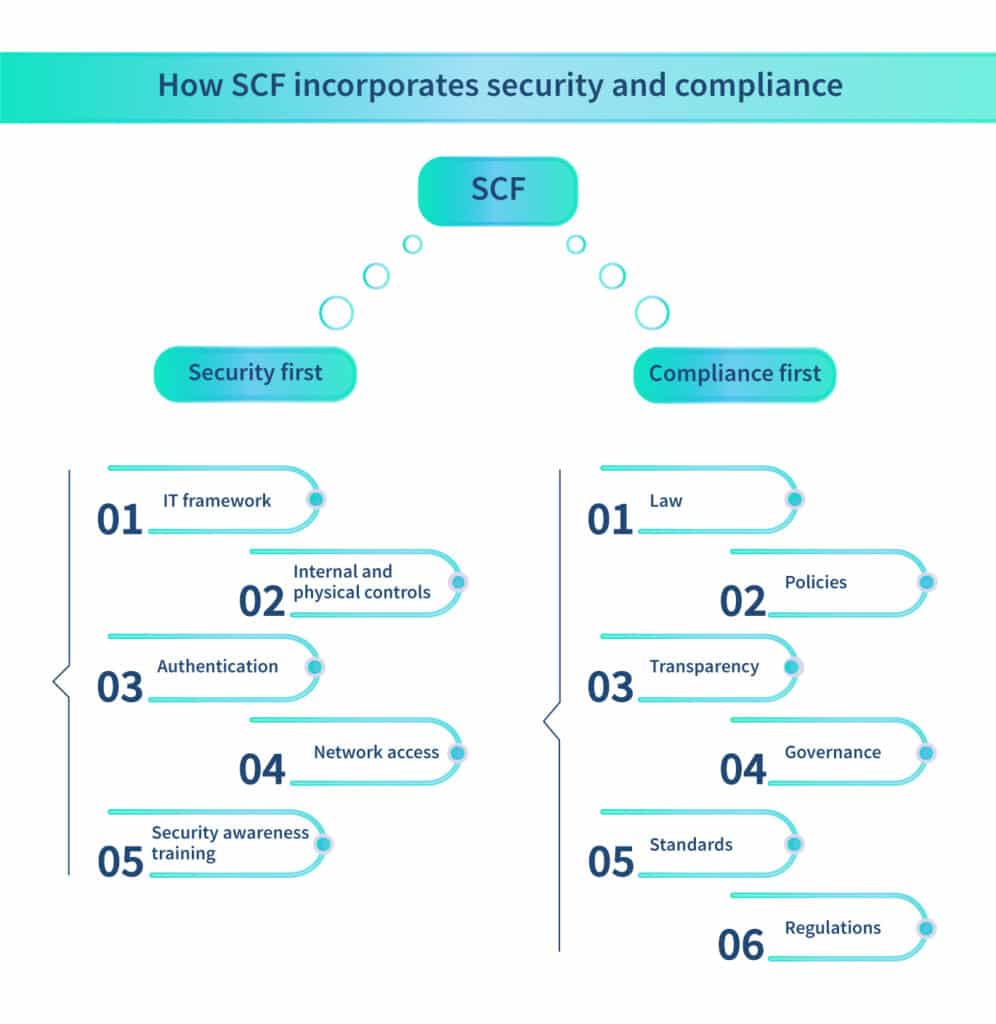 How SCF incorporates security and compliance

SCF

Security first

Compliance first

01 IT framework

02 Internal and physical controls

03 Authentication

04 Network access

05 Security awareness training

01 Law

02 Policies

03 Transparency

04 Governance

05 Standards

06 Regulations